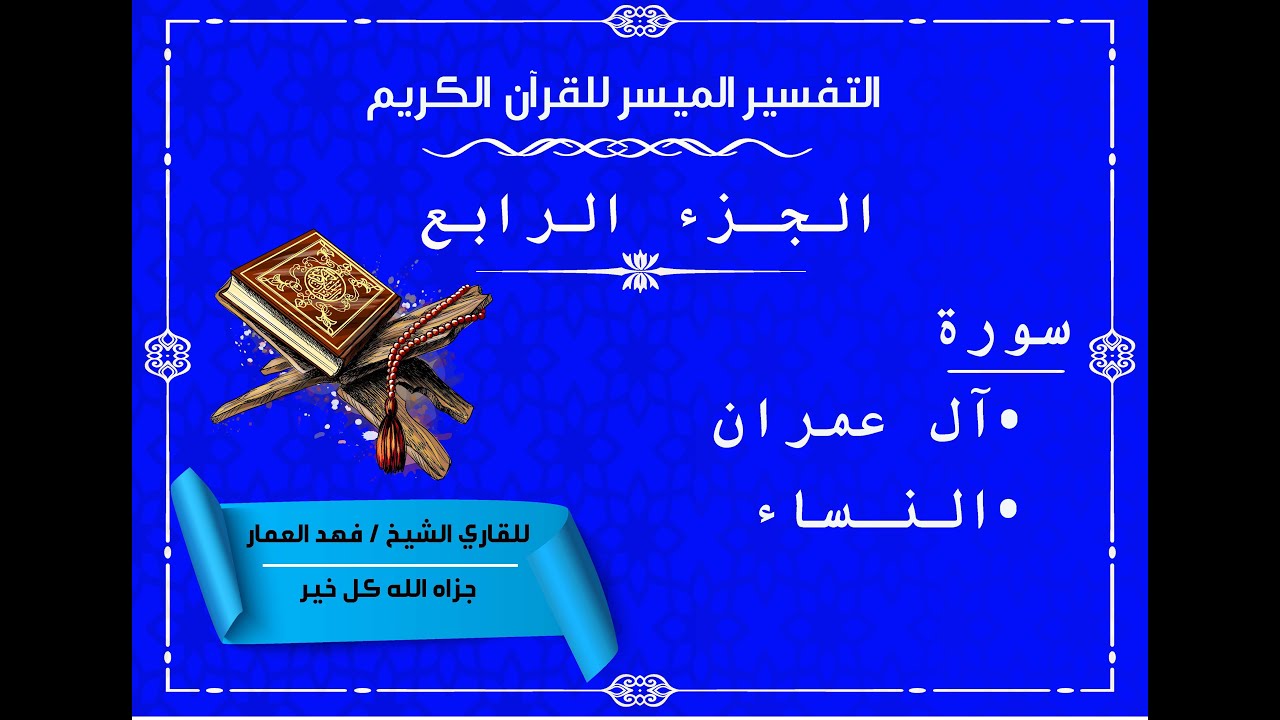 التفسير الميسر للقرآن الكريم

الجزء الرابع

سورة

• آل عمران

• النساء

للقاري الشيخ / فهد العمار

جزاه الله كل خير